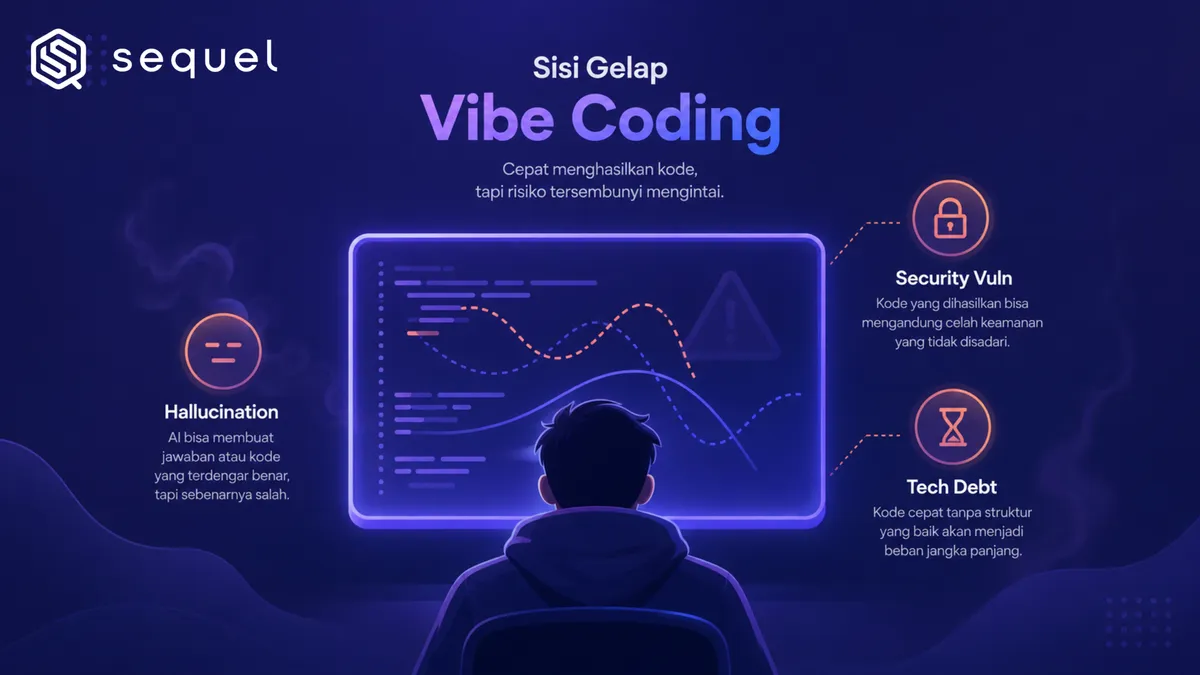 sequel

Sisi Gelap

Vibe Coding

Cepat menghasilkan kode, tapi risiko tersembunyi mengintai.

Hallucination

AI bisa membuat jawaban atau kode yang terdengar benar, tapi sebenarnya salah.

Security Vuln

Kode yang dihasilkan bisa mengandung celah keamanan yang tidak disadari.

Tech Debt

Kode cepat tanpa struktur yang baik akan menjadi beban jangka panjang.